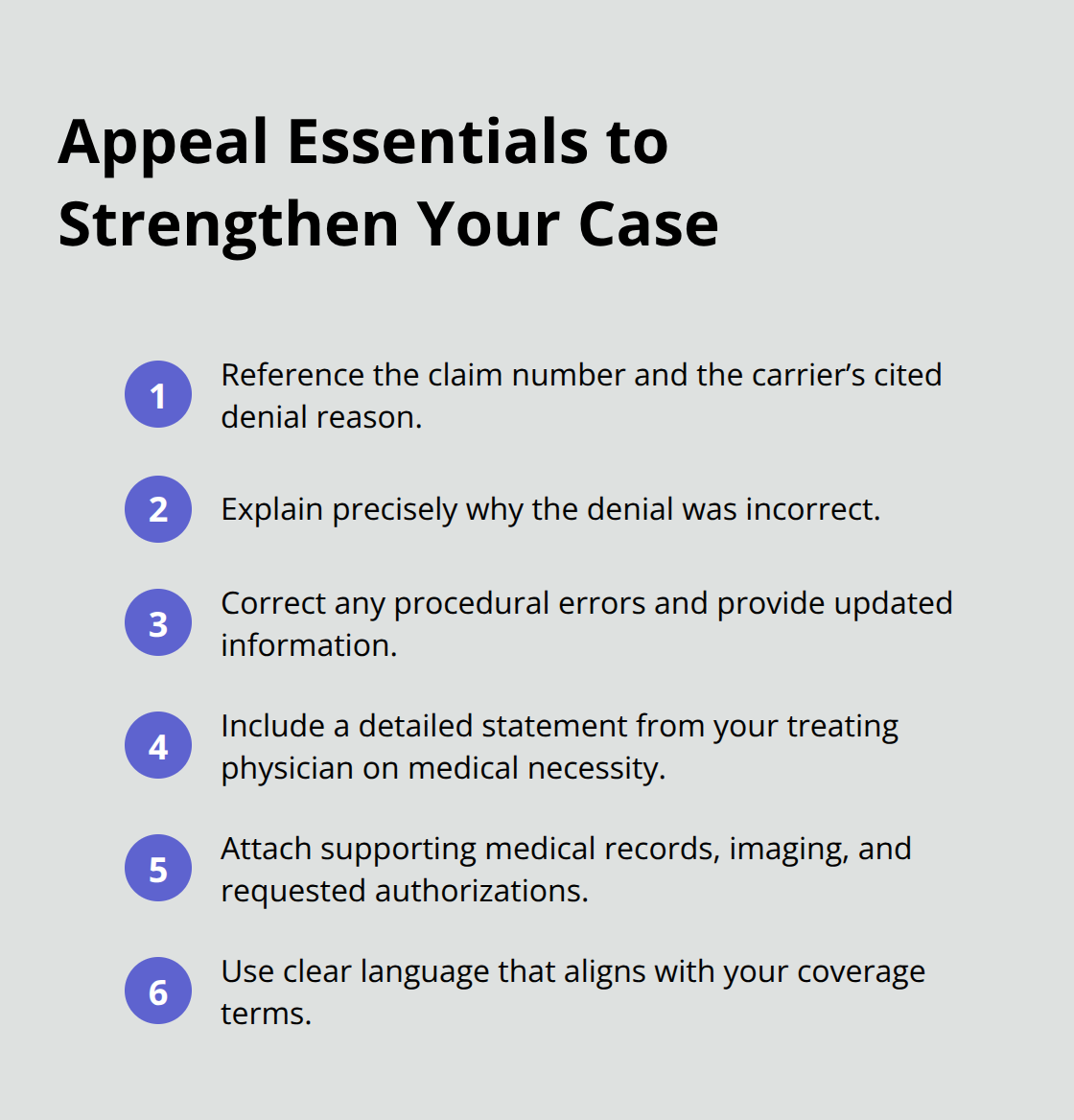 Appeal Essentials to Strengthen Your Case

1 Reference the claim number and the carrier’s cited denial reason.

2 Explain precisely why the denial was incorrect.

3 Correct any procedural errors and provide updated information.

4 Include a detailed statement from your treating physician on medical necessity.

5 Attach supporting medical records, imaging, and requested authorizations.

6 Use clear language that aligns with your coverage terms.